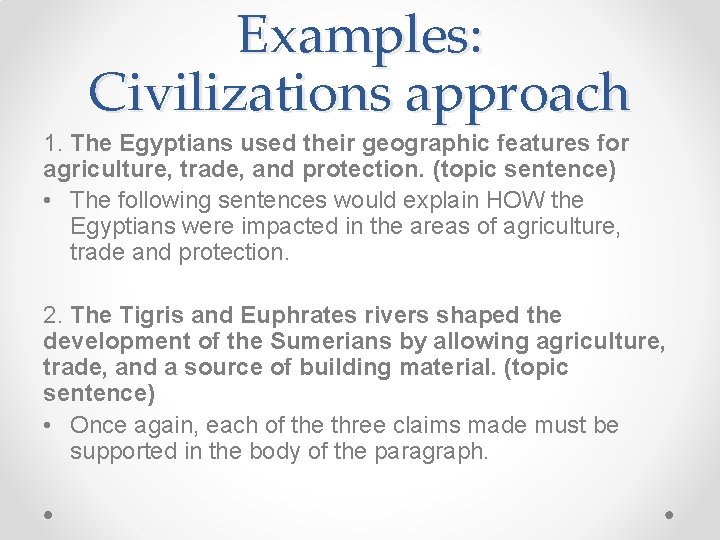 Examples: Civilizations approach

1. The Egyptians used their geographic features for agriculture, trade, and protection. (topic sentence)

• The following sentences would explain HOW the Egyptians were impacted in the areas of agriculture, trade and protection.

2. The Tigris and Euphrates rivers shaped the development of the Sumerians by allowing agriculture, trade, and a source of building material. (topic sentence)

• Once again, each of the three claims made must be supported in the body of the paragraph.